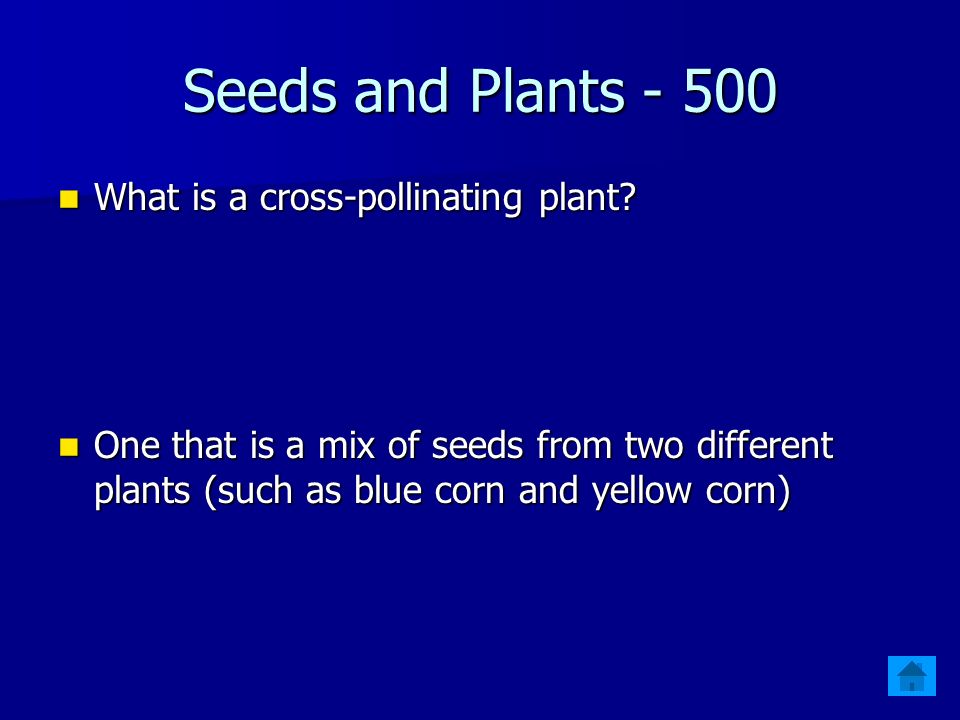 Seeds and Plants - 500

What is a cross-pollinating plant?

One that is a mix of seeds from two different plants (such as blue corn and yellow corn)